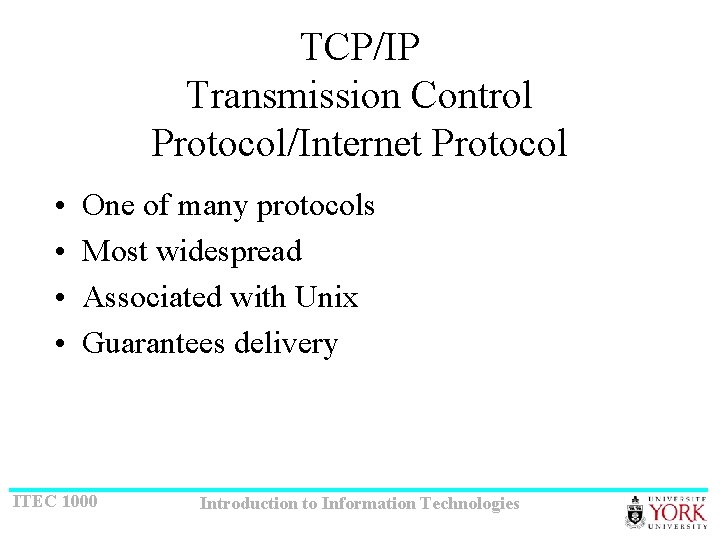 TCP/IP
Transmission Control Protocol/Internet Protocol

• One of many protocols
• Most widespread
• Associated with Unix
• Guarantees delivery

ITEC 1000

Introduction to Information Technologies

UNIVERSITÉ YORK UNIVERSITY